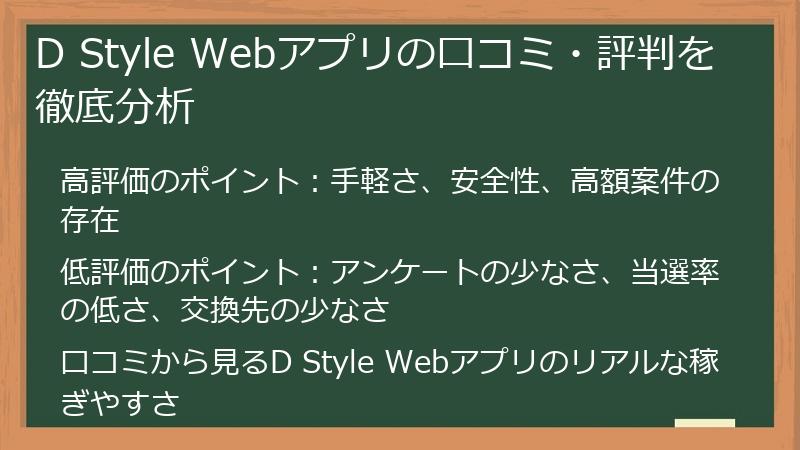 D Style Webアプリの口コミ・評判を徹底分析

高評価のポイント：手軽さ、安全性、高額案件の存在

低評価のポイント：アンケートの少なさ、当選率の低さ、交換先の少なさ

口コミから見るD Style Webアプリのリアルな稼ぎやすさ